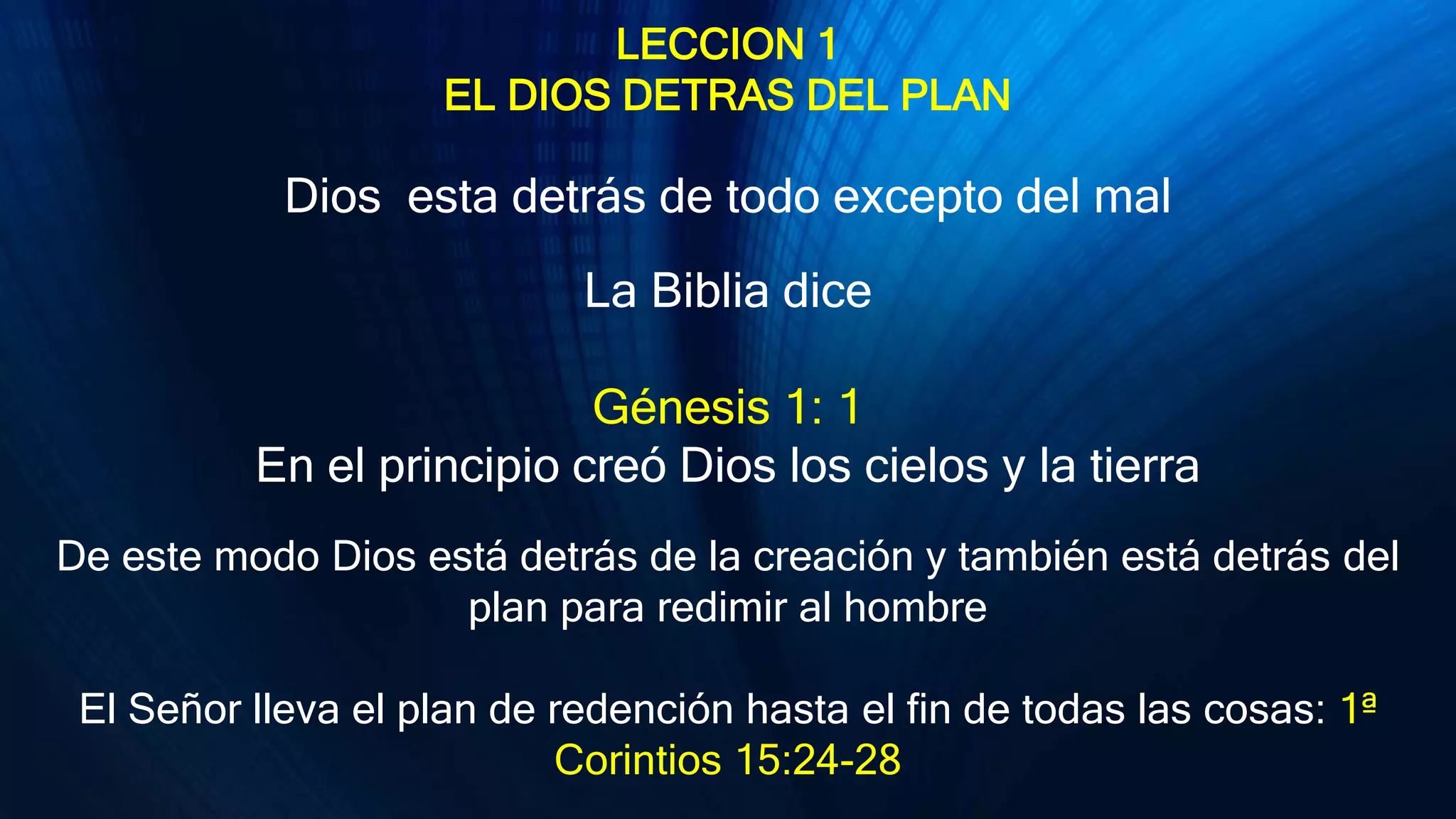 LECCION 1
EL DIOS DETRAS DEL PLAN

Dios esta detrás de todo excepto del mal

La Biblia dice

Génesis 1: 1
En el principio creó Dios los cielos y la tierra

De este modo Dios está detrás de la creación y también está detrás del plan para redimir al hombre

El Señor lleva el plan de redención hasta el fin de todas las cosas: 1ª Corintios 15:24-28